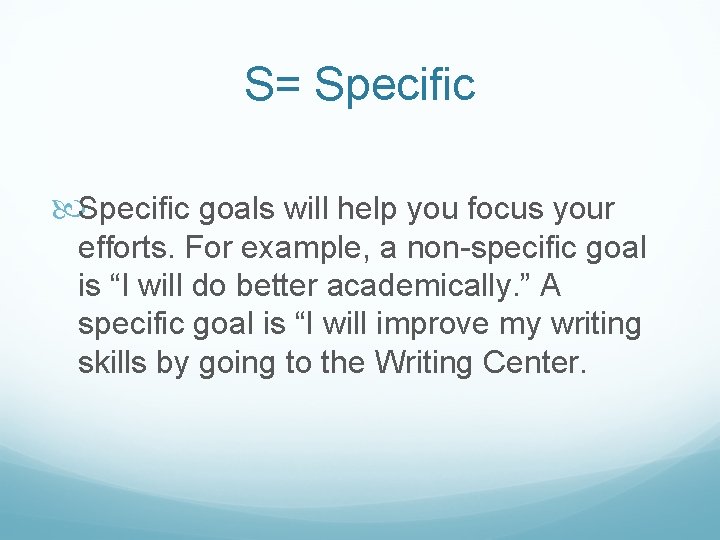 S= Specific

Specific goals will help you focus your efforts. For example, a non-specific goal is “I will do better academically.” A specific goal is “I will improve my writing skills by going to the Writing Center.